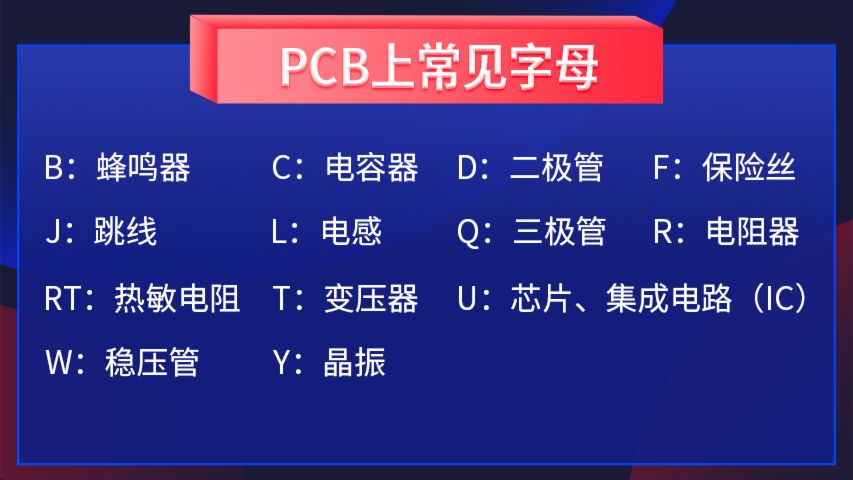 PCB上常见字母

B：蜂鸣器 C：电容器 D：二极管 F：保险丝

J：跳线 L：电感 Q：三极管 R：电阻器

RT：热敏电阻 T：变压器 U：芯片、集成电路（IC）

W：稳压管 Y：晶振